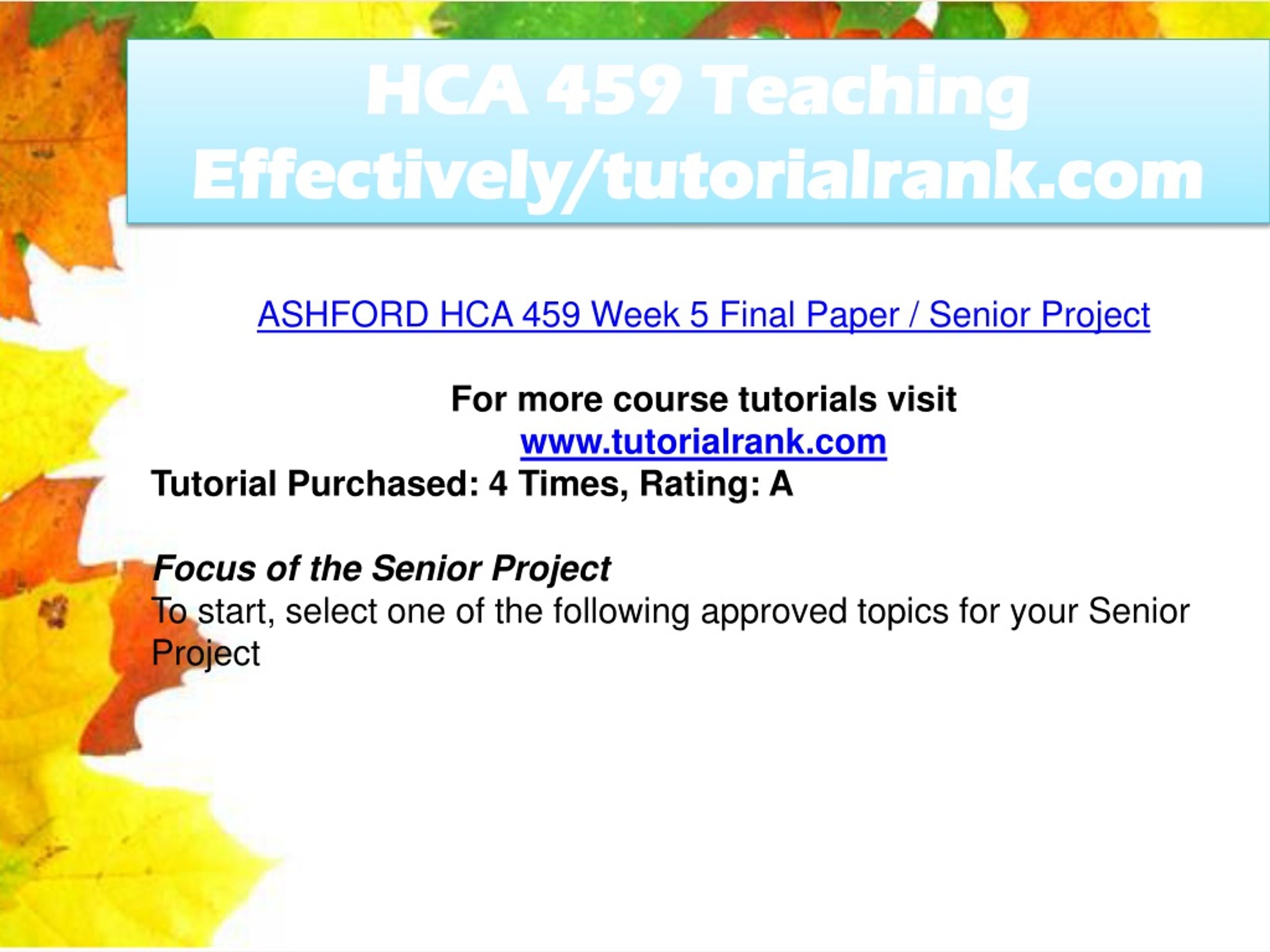 HCA 459 Teaching Effectively/tutorialrank.com

ASHFORD HCA 459 Week 5 Final Paper / Senior Project

For more course tutorials visit
www.tutorialrank.com
Tutorial Purchased: 4 Times, Rating: A

Focus of the Senior Project
To start, select one of the following approved topics for your Senior Project